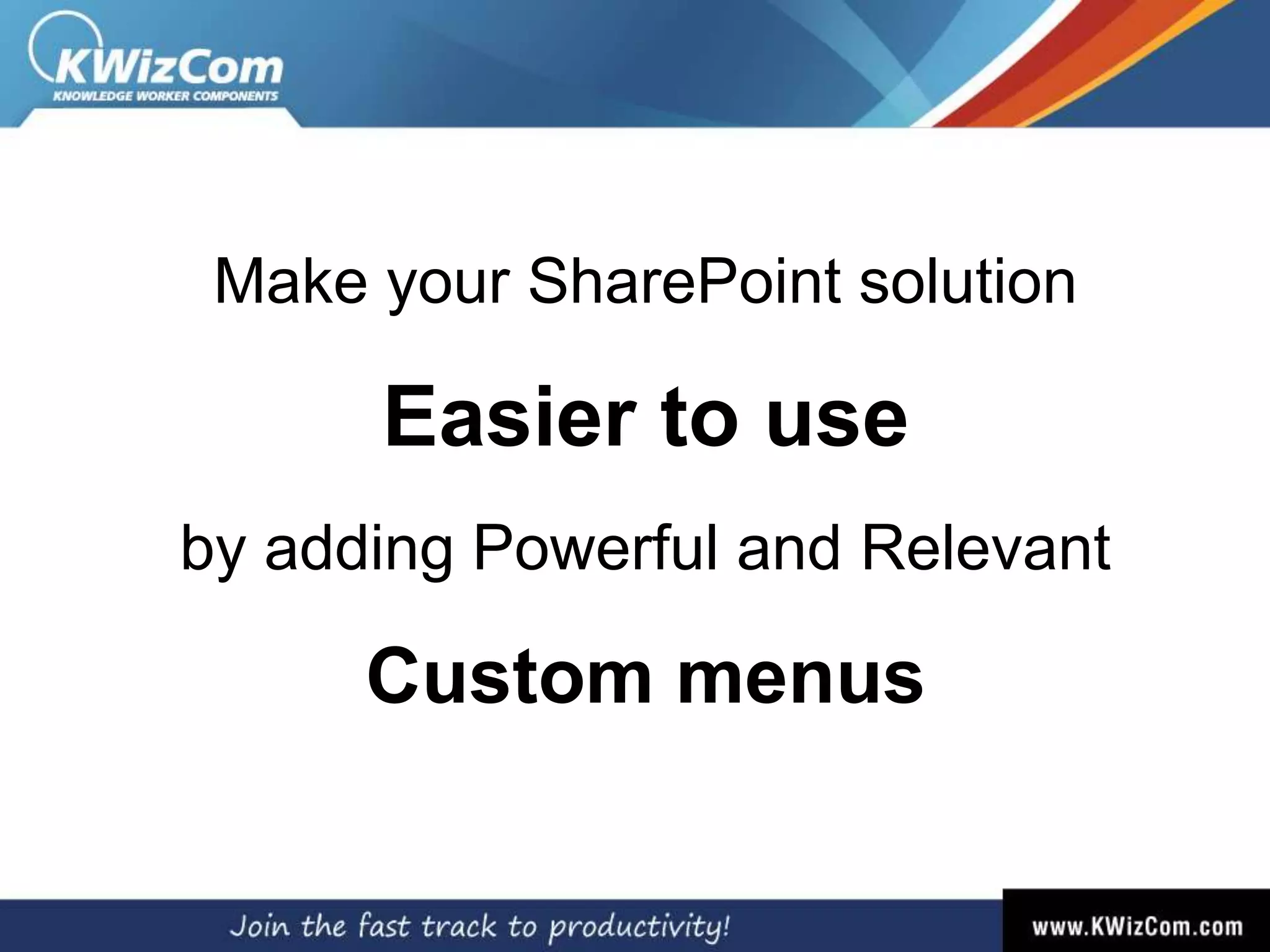 KWizCom
KNOWLEDGE WORKER COMPONENTS

Make your SharePoint solution

Easier to use

by adding Powerful and Relevant

Custom menus

Join the fast track to productivity!

www.KWizCom.com